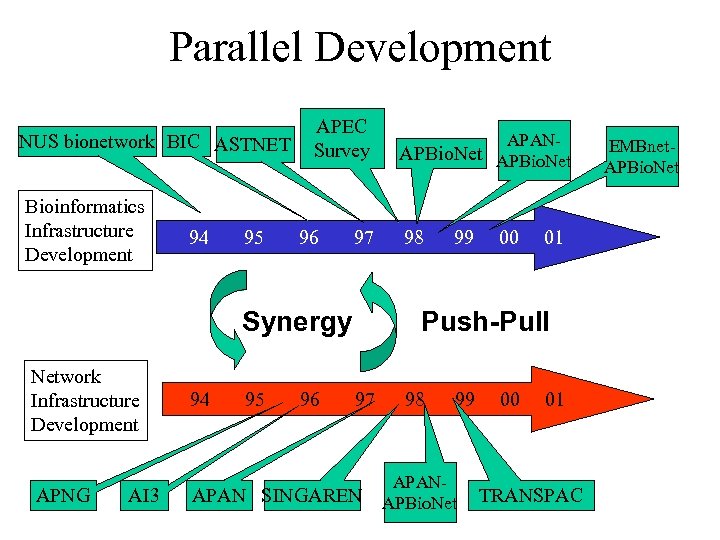 Parallel Development

NUS bionetwork

BIC

ASTNET

APEC Survey

APBioNet

APAN-APBioNet

EMBnet-APBioNet

Bioinformatics Infrastructure Development

94 95 96 97 98 99 00 01

Synergy

Push-Pull

Network Infrastructure Development

94 95 96 97 98 99 00 01

APNG

AI3

APAN

SINGAREN

APAN-APBioNet

TRANSPAC